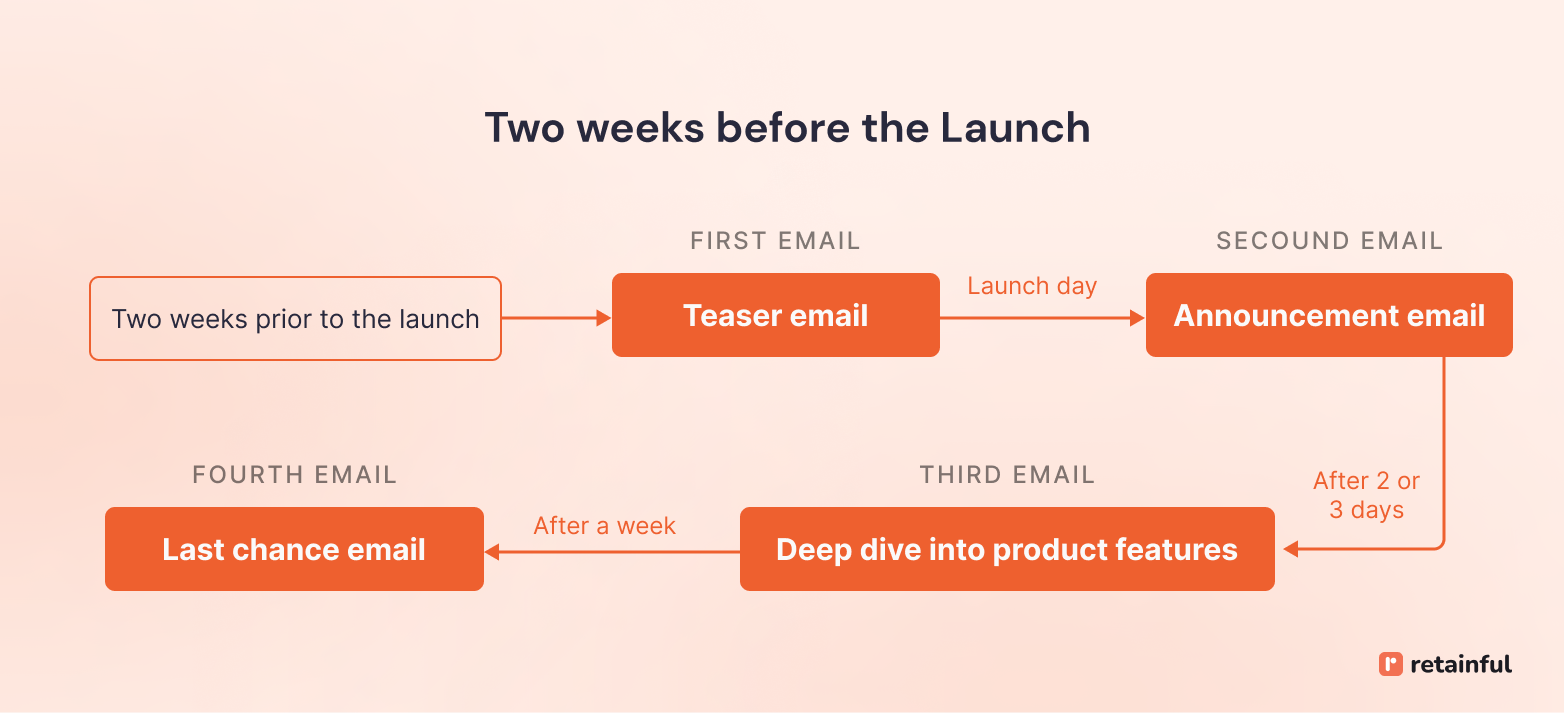 Two weeks before the Launch

Two weeks prior to the launch

FIRST EMAIL
Teaser email

Launch day

SECOUND EMAIL
Announcement email

After 2 or 3 days

THIRD EMAIL
Deep dive into product features

After a week

FOURTH EMAIL
Last chance email

retainful